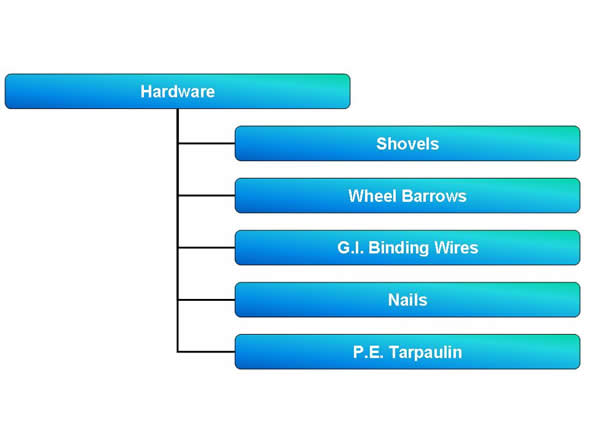 Hardware

Shovels

Wheel Barrows

G.I. Binding Wires

Nails

P.E. Tarpaulin